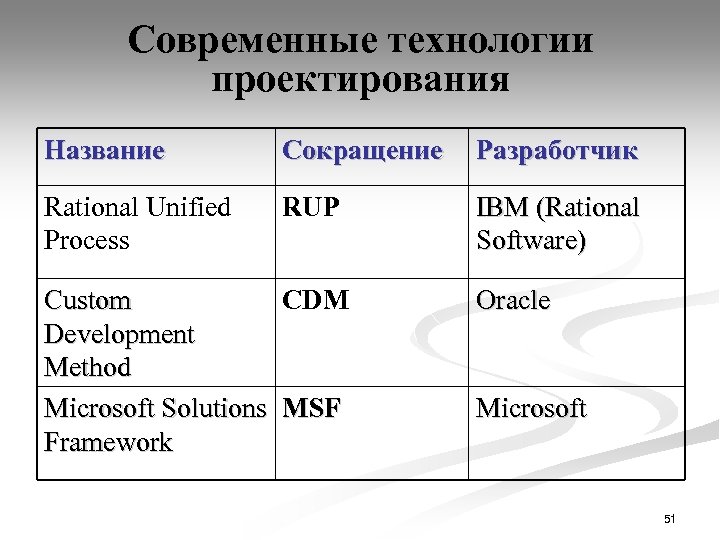 Современные технологии проектирования

| Название | Сокращение | Разработчик |
|---|---|---|
| Rational Unified Process | RUP | IBM (Rational Software) |
| Custom Development Method | CDM | Oracle |
| Microsoft Solutions Framework | MSF | Microsoft |

51